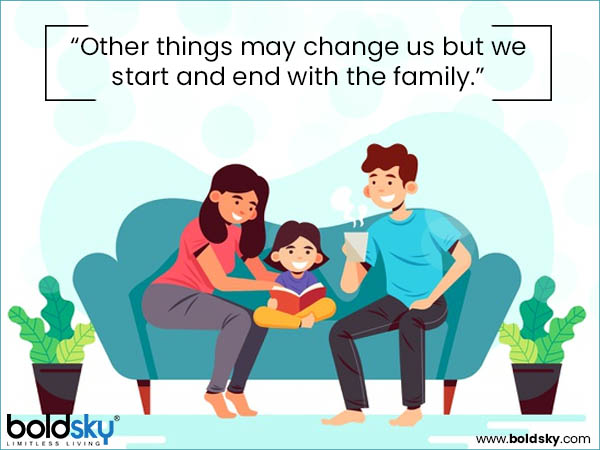 “Other things may change us but we start and end with the family.”

boldsky®
LIMITLESS LIVING

www.boldsky.com